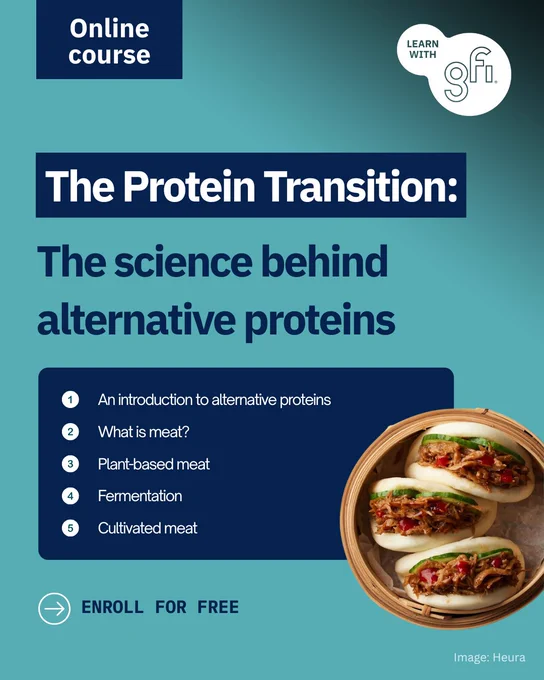 Online course

LEARN WITH gfi.

The Protein Transition:

The science behind alternative proteins

1 An introduction to alternative proteins
2 What is meat?
3 Plant-based meat
4 Fermentation
5 Cultivated meat

ENROLL FOR FREE

Image: Heura